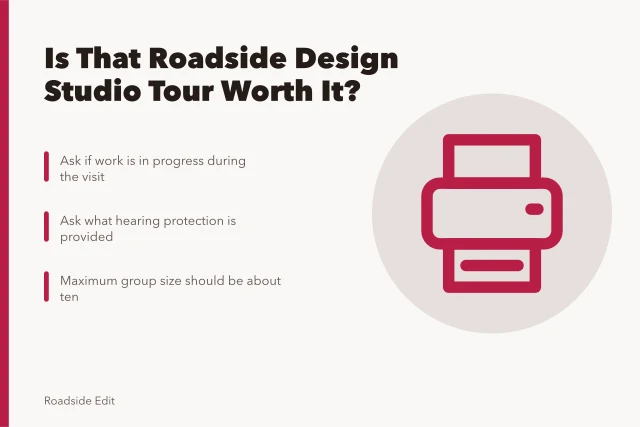 Is That Roadside Design Studio Tour Worth It?

Ask if work is in progress during the visit

Ask what hearing protection is provided

Maximum group size should be about ten

Roadside Edit